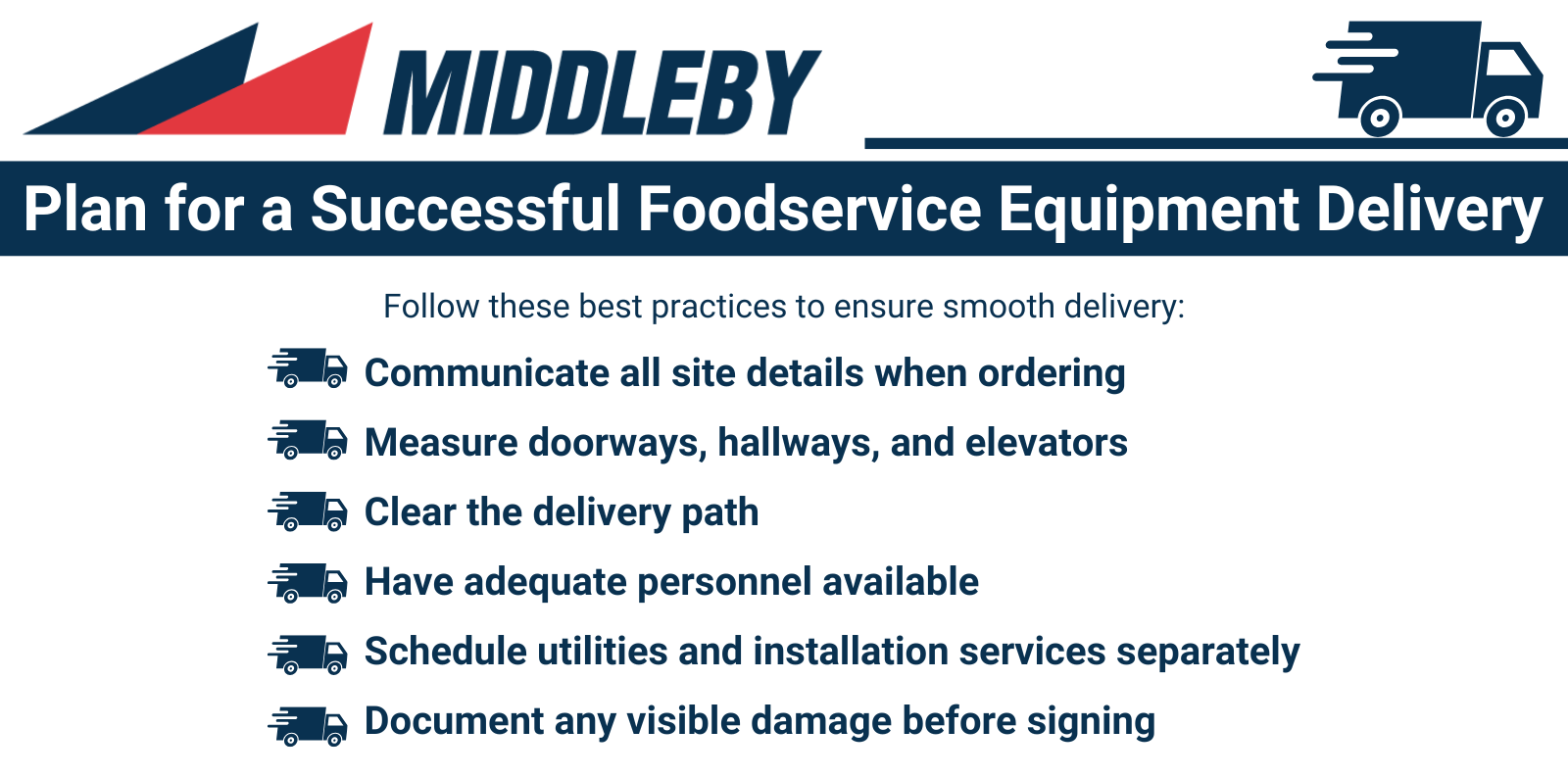 MIDDLEBY

Plan for a Successful Foodservice Equipment Delivery

Follow these best practices to ensure smooth delivery:

Communicate all site details when ordering

Measure doorways, hallways, and elevators

Clear the delivery path

Have adequate personnel available

Schedule utilities and installation services separately

Document any visible damage before signing